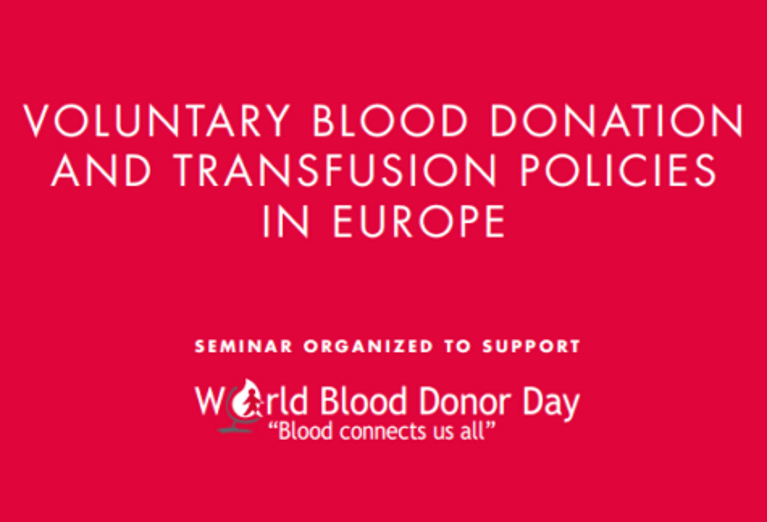 VOLUNTARY BLOOD DONATION AND TRANSFUSION POLICIES IN EUROPE

SEMINAR ORGANIZED TO SUPPORT

World Blood Donor Day
"Blood connects us all"